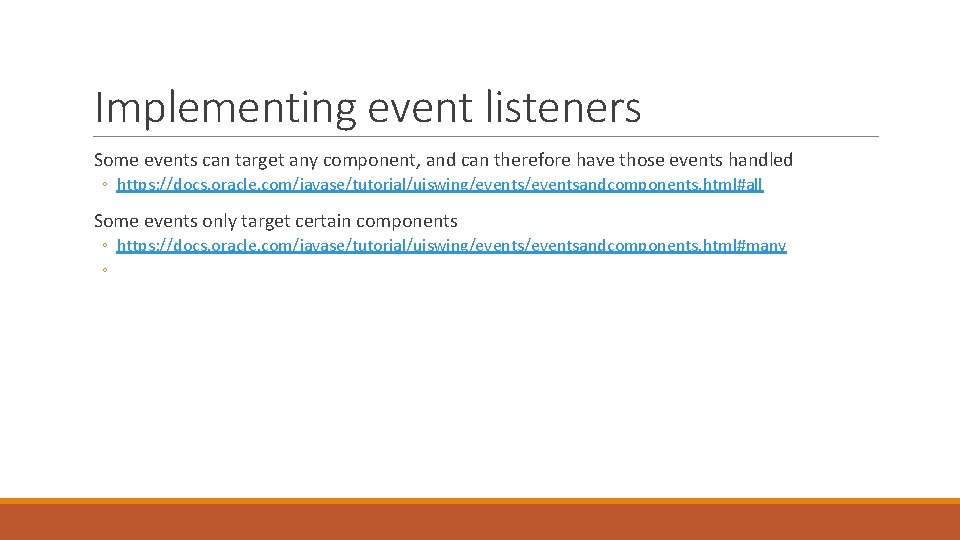 Implementing event listeners

Some events can target any component, and can therefore have those events handled

◦ https://docs.oracle.com/javase/tutorial/uiswing/events/eventsandcomponents.html#all

Some events only target certain components

◦ https://docs.oracle.com/javase/tutorial/uiswing/events/eventsandcomponents.html#many

◦